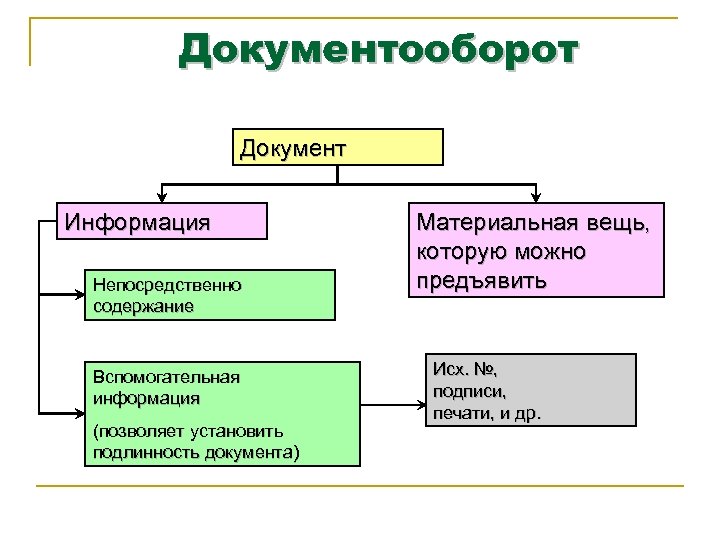 Документооборот

Документ

Информация

Материальная вещь, которую можно предъявить

Непосредственно содержание

Вспомогательная информация

(позволяет установить подлинность документа)

Исх. №, подписи, печати, и др.